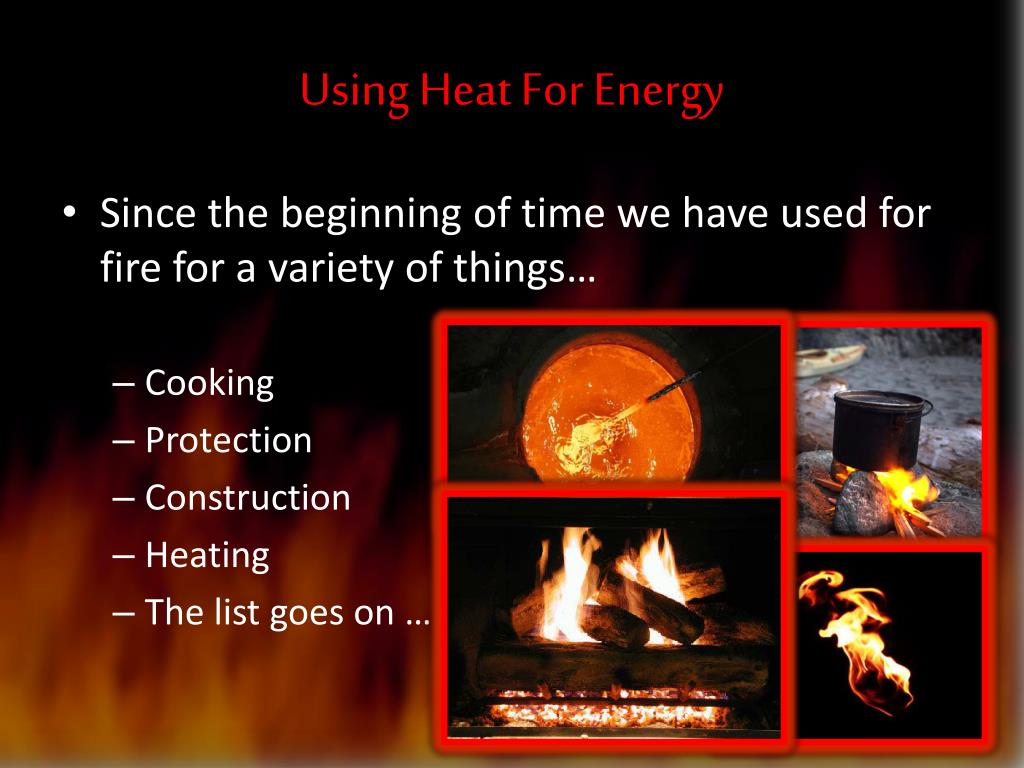 Using Heat For Energy

• Since the beginning of time we have used for fire for a variety of things…

– Cooking
– Protection
– Construction
– Heating
– The list goes on …